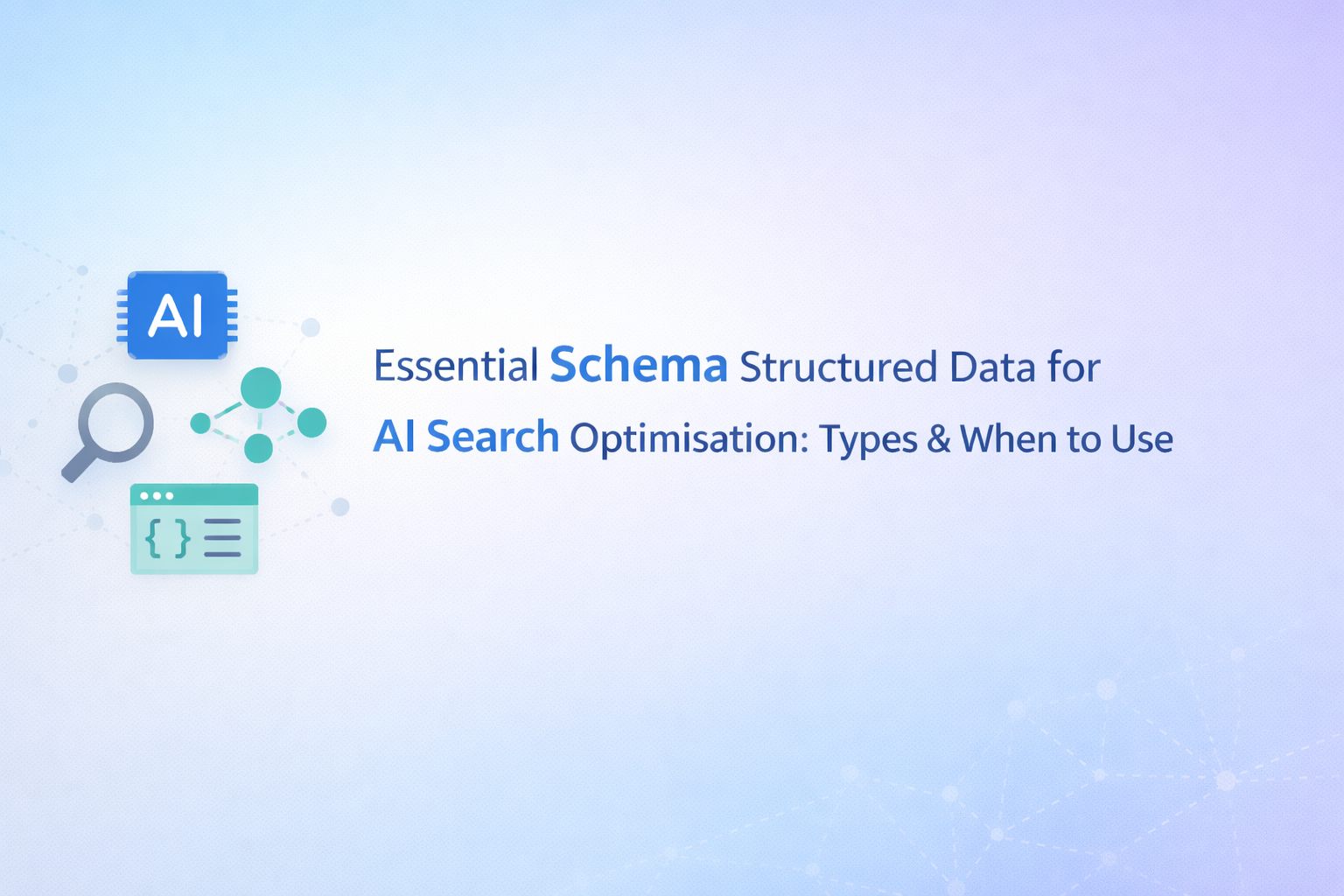 AI

{ }

Essential Schema Structured Data for AI Search Optimisation: Types & When to Use